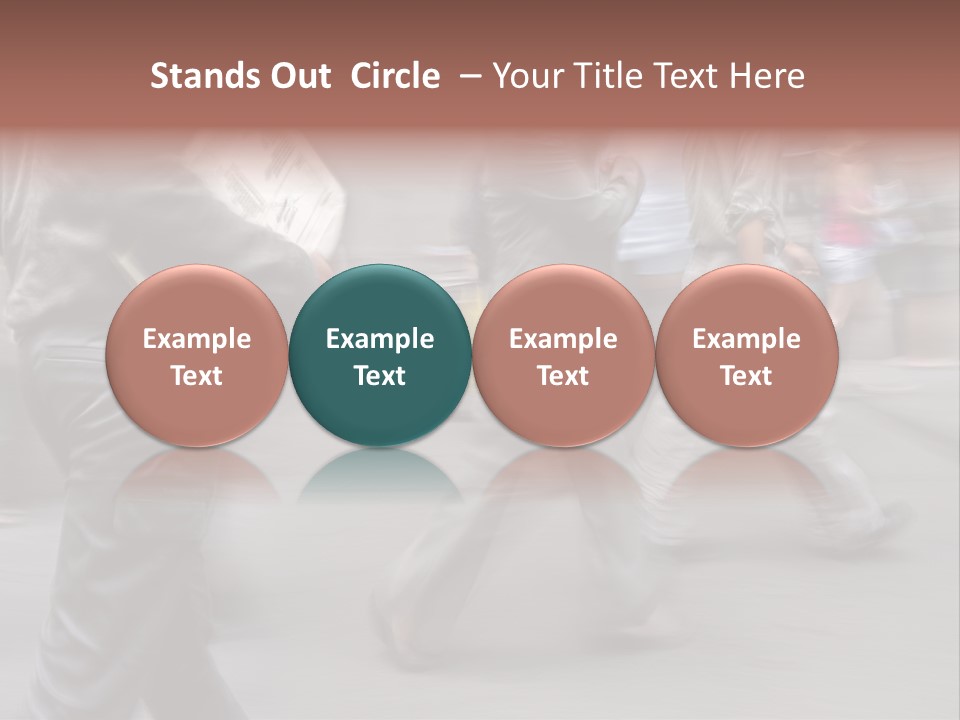 Stands Out Circle – Your Title Text Here

Example Text

Example Text

Example Text

Example Text